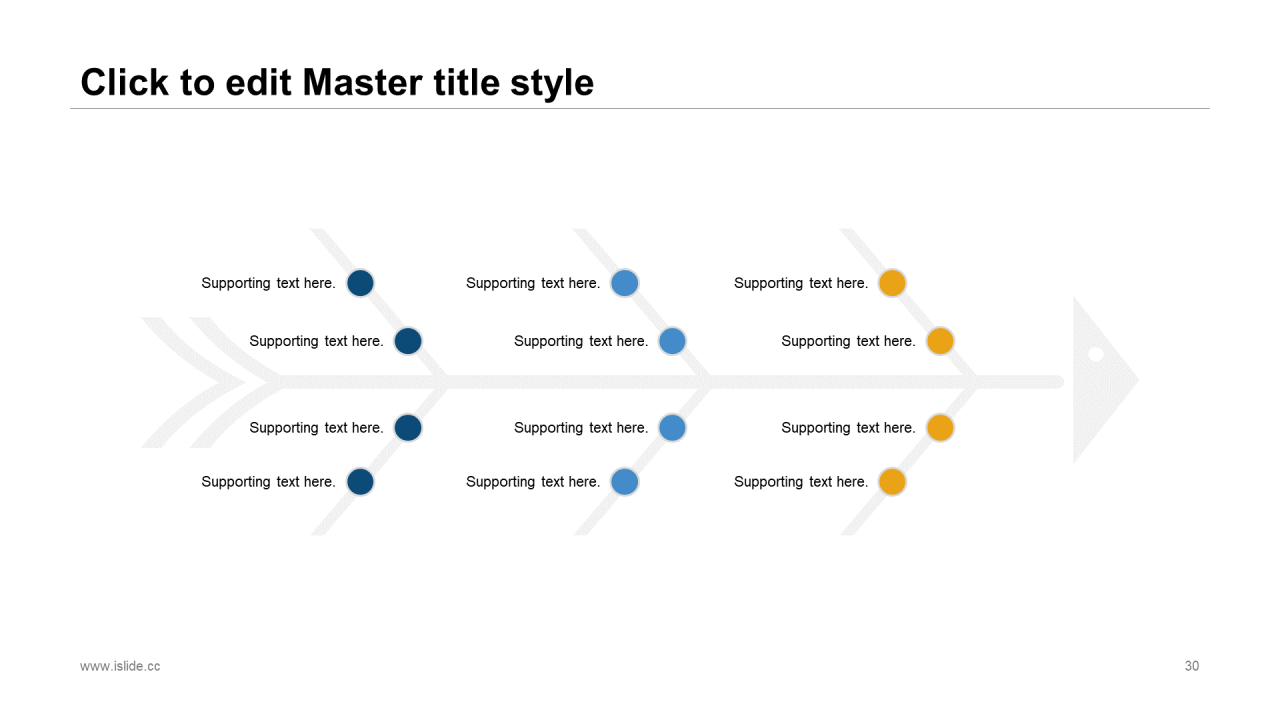 Click to edit Master title style

Supporting text here.
Supporting text here.
Supporting text here.

Supporting text here.
Supporting text here.
Supporting text here.

Supporting text here.
Supporting text here.
Supporting text here.

Supporting text here.
Supporting text here.
Supporting text here.

www.islide.cc

30